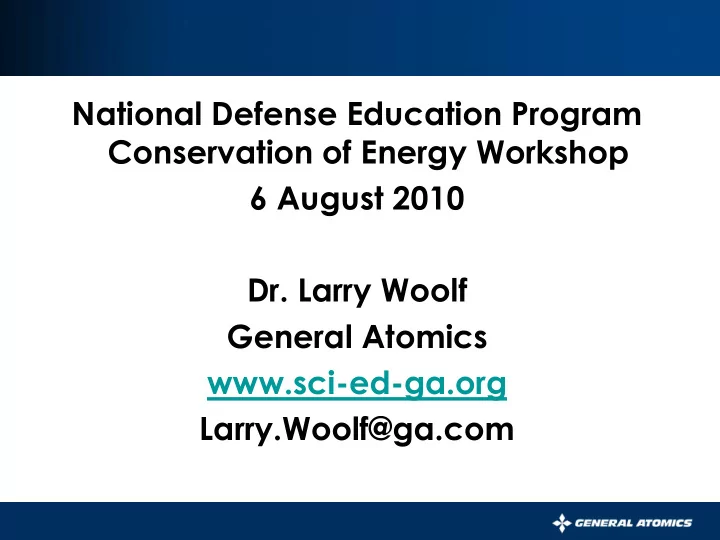 National Defense Education Program Conservation of Energy Workshop
6 August 2010

Dr. Larry Woolf
General Atomics
www.sci-ed-ga.org
Larry.Woolf@ga.com

GENERAL ATOMICS